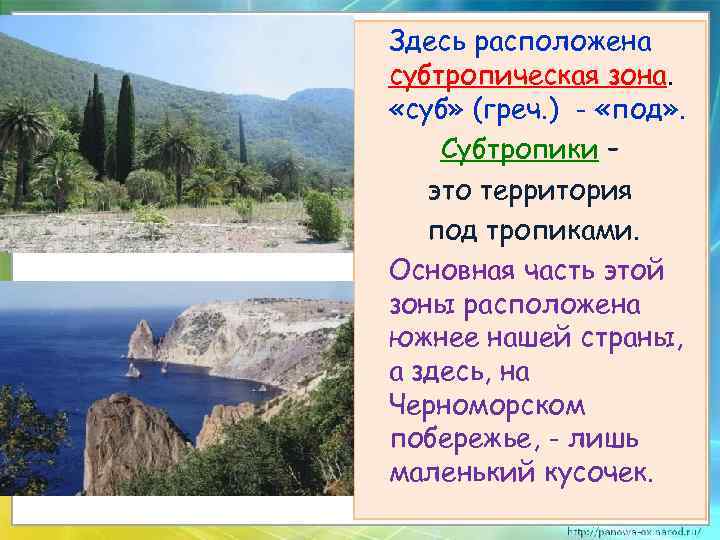 Здесь расположена субтропическая зона. «суб» (греч.) - «под».

Субтропики – это территория под тропиками.

Основная часть этой зоны расположена южнее нашей страны, а здесь, на Черноморском побережье, - лишь маленький кусочек.

http://panova-ox.narod.ru/